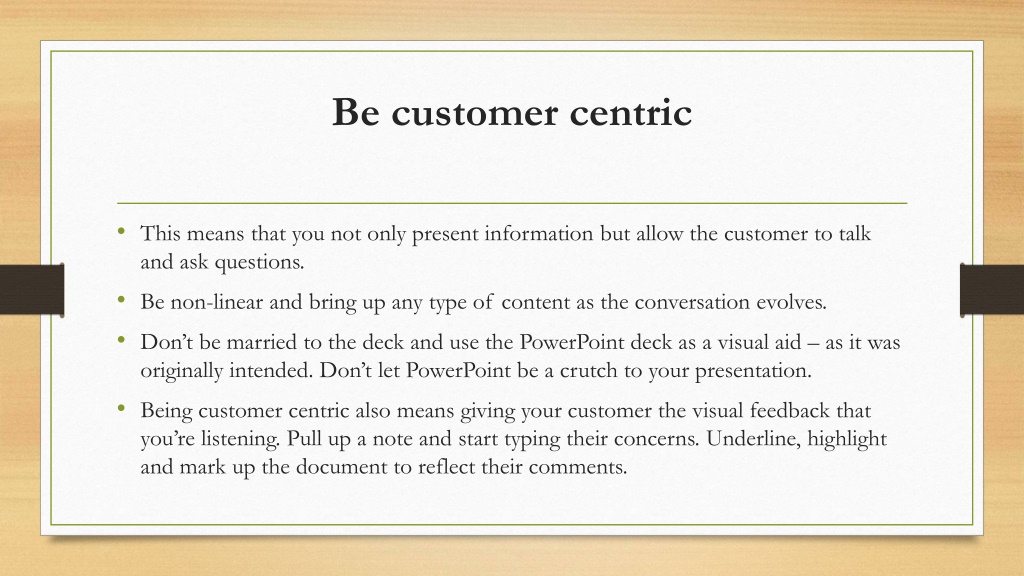 Be customer centric

• This means that you not only present information but allow the customer to talk and ask questions.

• Be non-linear and bring up any type of content as the conversation evolves.

• Don’t be married to the deck and use the PowerPoint deck as a visual aid – as it was originally intended. Don’t let PowerPoint be a crutch to your presentation.

• Being customer centric also means giving your customer the visual feedback that you’re listening. Pull up a note and start typing their concerns. Underline, highlight and mark up the document to reflect their comments.